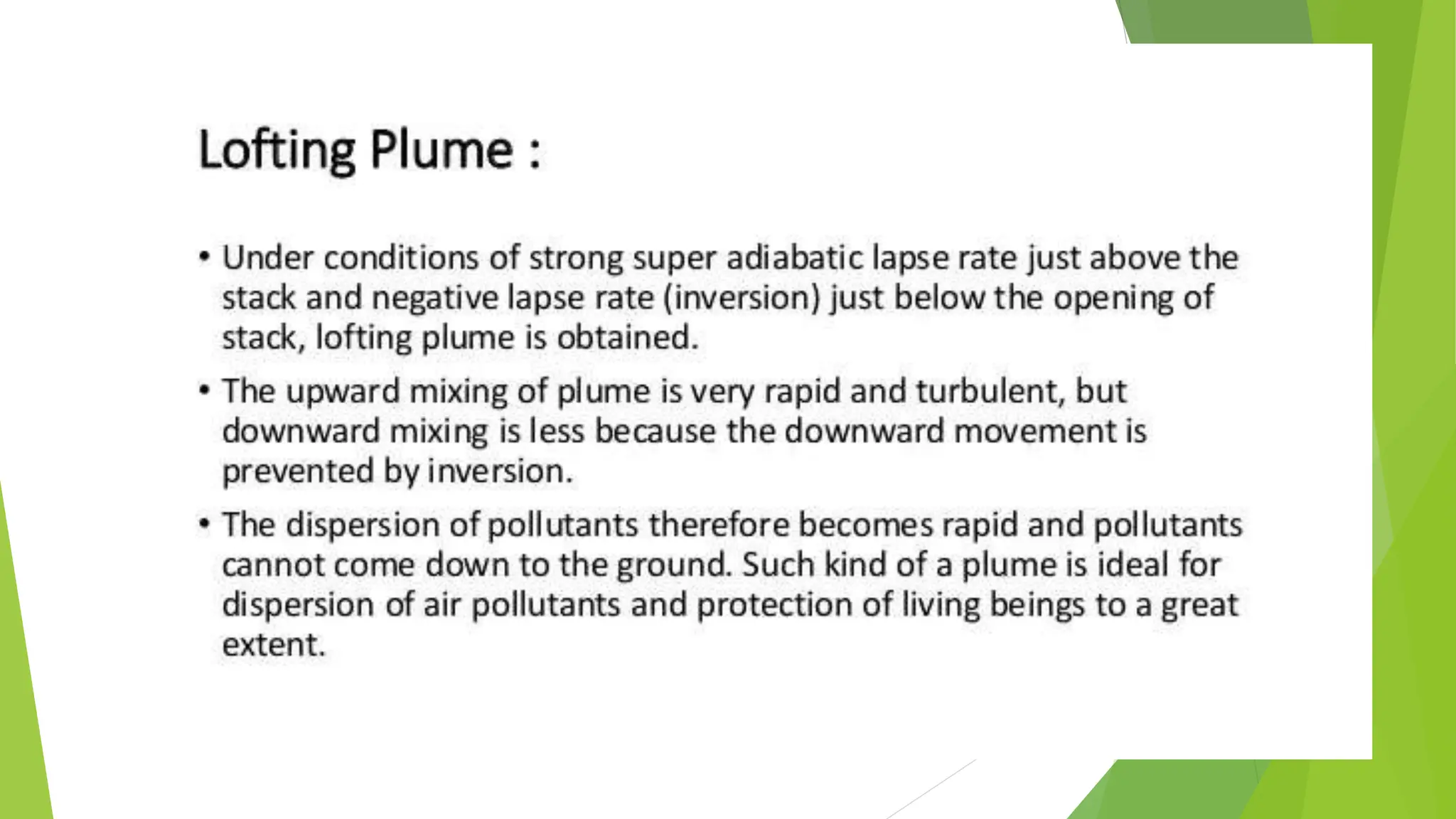 Lofting Plume :

• Under conditions of strong super adiabatic lapse rate just above the stack and negative lapse rate (inversion) just below the opening of stack, lofting plume is obtained.

• The upward mixing of plume is very rapid and turbulent, but downward mixing is less because the downward movement is prevented by inversion.

• The dispersion of pollutants therefore becomes rapid and pollutants cannot come down to the ground. Such kind of a plume is ideal for dispersion of air pollutants and protection of living beings to a great extent.